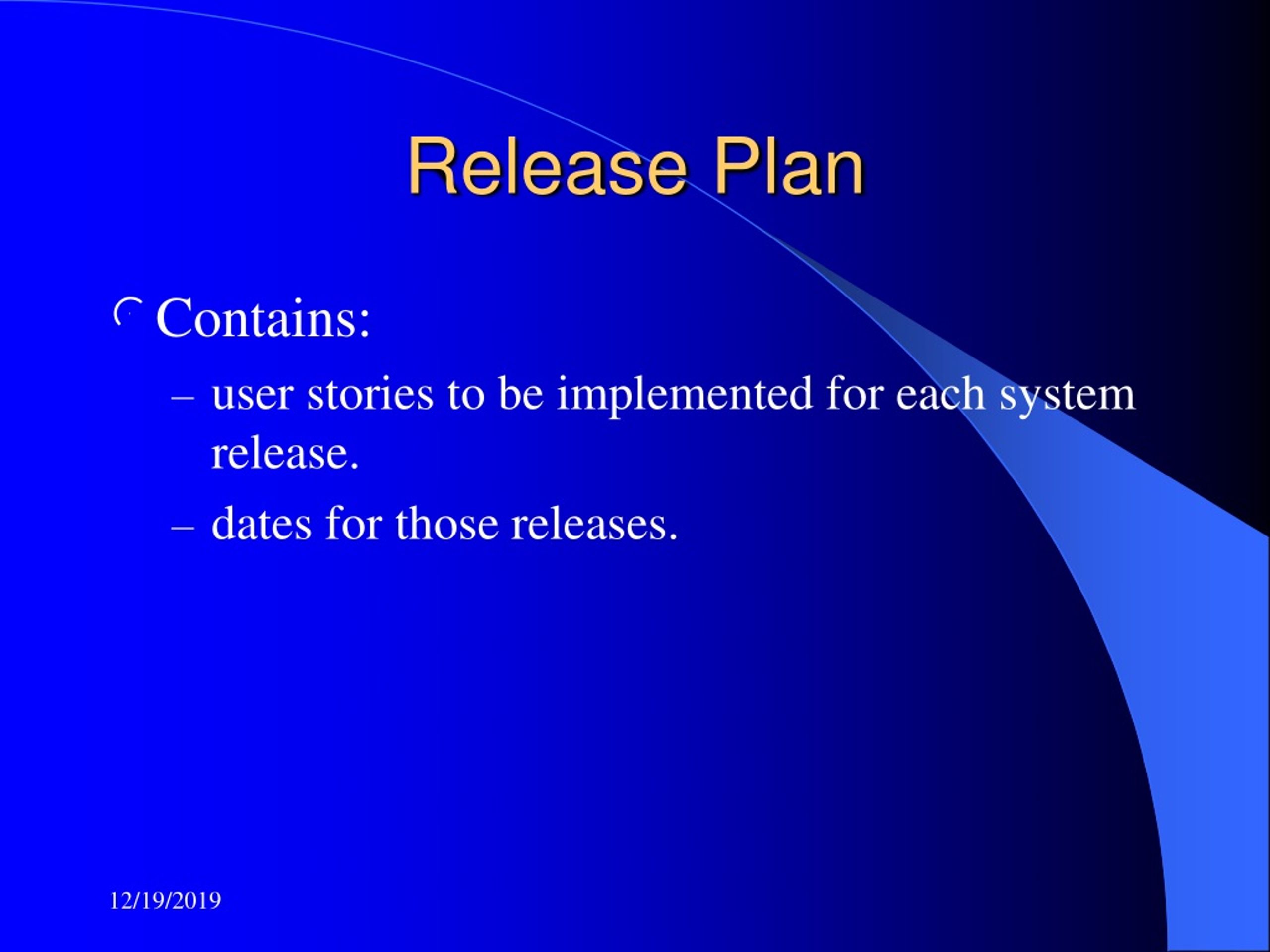 Release Plan

Contains:

– user stories to be implemented for each system release.

– dates for those releases.

12/19/2019